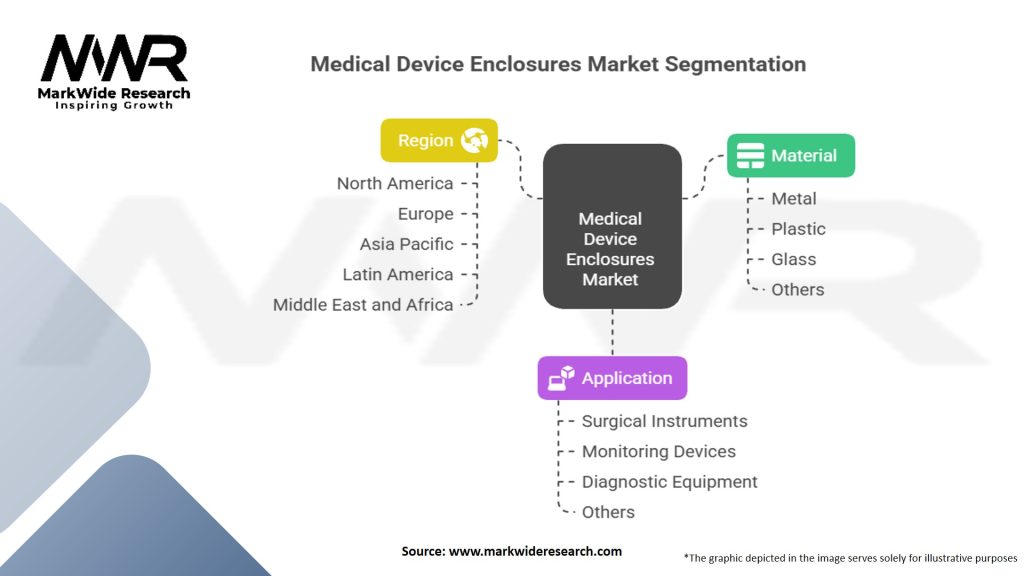 MWR
MarkWide Research
Inspiring Growth

Medical Device Enclosures Market Segmentation

Region
North America
Europe
Asia Pacific
Latin America
Middle East and Africa

Medical Device Enclosures Market

Material
Metal
Plastic
Glass
Others

Application
Surgical Instruments
Monitoring Devices
Diagnostic Equipment
Others

Source: www.markwideresearch.com

*The graphic depicted in the image serves solely for illustrative purposes